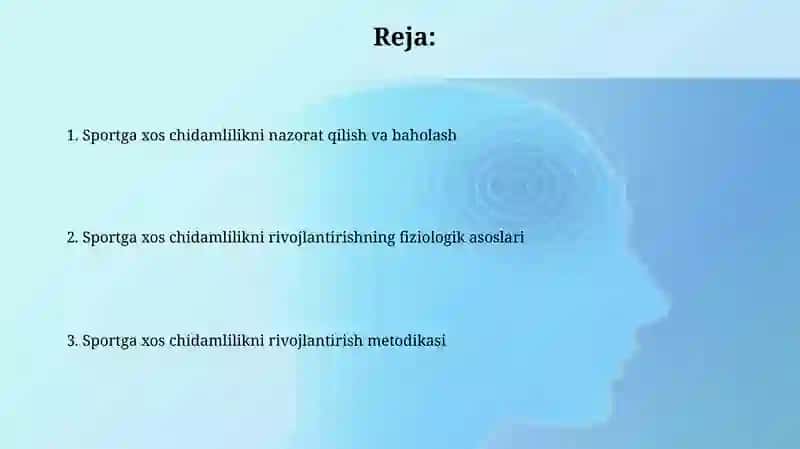 Reja:

1. Sportga xos chidamlilikni nazorat qilish va baholash

2. Sportga xos chidamlilikni rivojlantirishning fiziologik asoslari

3. Sportga xos chidamlilikni rivojlantirish metodikasi